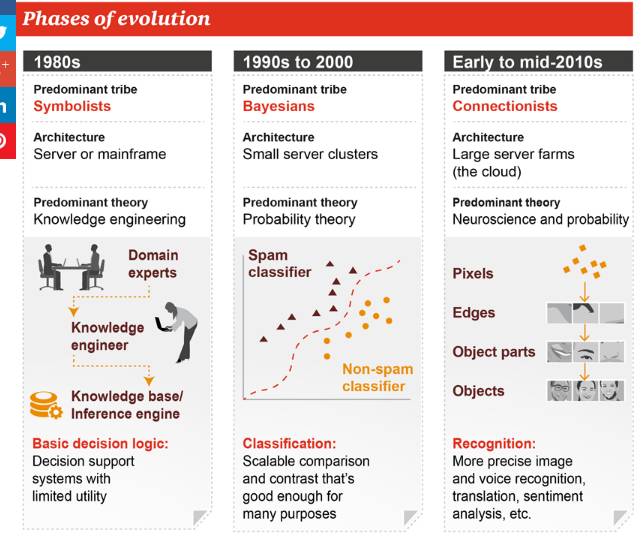 Phases of evolution

1980s

Predominant tribe
Symbolists

Architecture
Server or mainframe

Predominant theory
Knowledge engineering

Domain experts

Knowledge engineer

Knowledge base/ Inference engine

Basic decision logic:
Decision support systems with limited utility

1990s to 2000

Predominant tribe
Bayesians

Architecture
Small server clusters

Predominant theory
Probability theory

Spam classifier

Non-spam classifier

Classification:
Scalable comparison and contrast that's good enough for many purposes

Early to mid-2010s

Predominant tribe
Connectionists

Architecture
Large server farms (the cloud)

Predominant theory
Neuroscience and probability

Pixels

Edges

Object parts

Objects

Recognition:
More precise image and voice recognition, translation, sentiment analysis, etc.